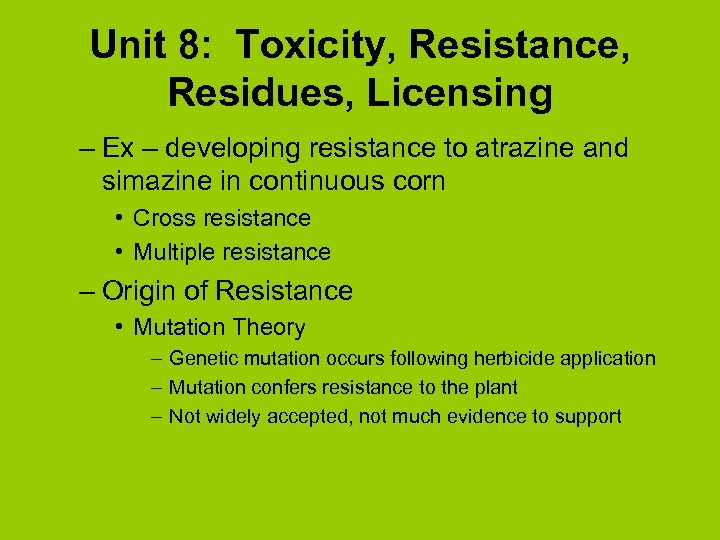 Unit 8: Toxicity, Resistance, Residues, Licensing

– Ex – developing resistance to atrazine and simazine in continuous corn
• Cross resistance
• Multiple resistance
– Origin of Resistance
• Mutation Theory
– Genetic mutation occurs following herbicide application
– Mutation confers resistance to the plant
– Not widely accepted, not much evidence to support